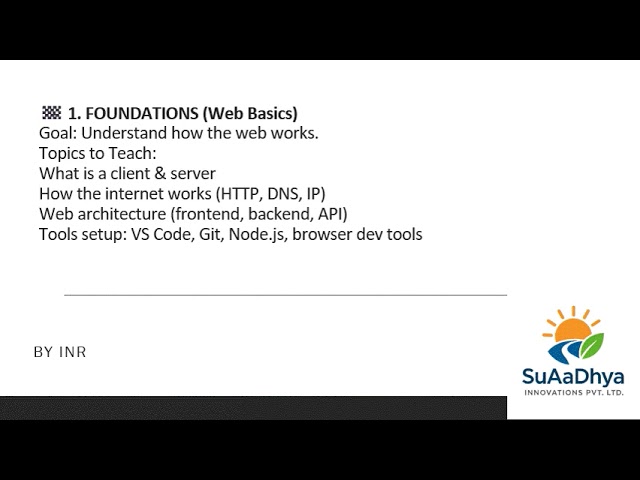 1. FOUNDATIONS (Web Basics)
Goal: Understand how the web works.
Topics to Teach:
What is a client & server
How the internet works (HTTP, DNS, IP)
Web architecture (frontend, backend, API)
Tools setup: VS Code, Git, Node.js, browser dev tools

BY INR

SuAaDhya
INNOVATIONS PVT. LTD.